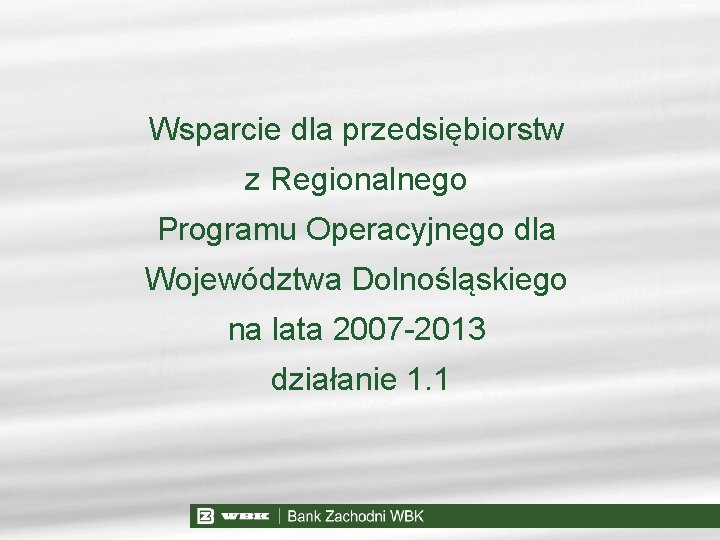 Wsparcie dla przedsiębiorstw z Regionalnego Programu Operacyjnego dla Województwa Dolnośląskiego na lata 2007-2013 działanie 1.1

WBK | Bank Zachodni WBK